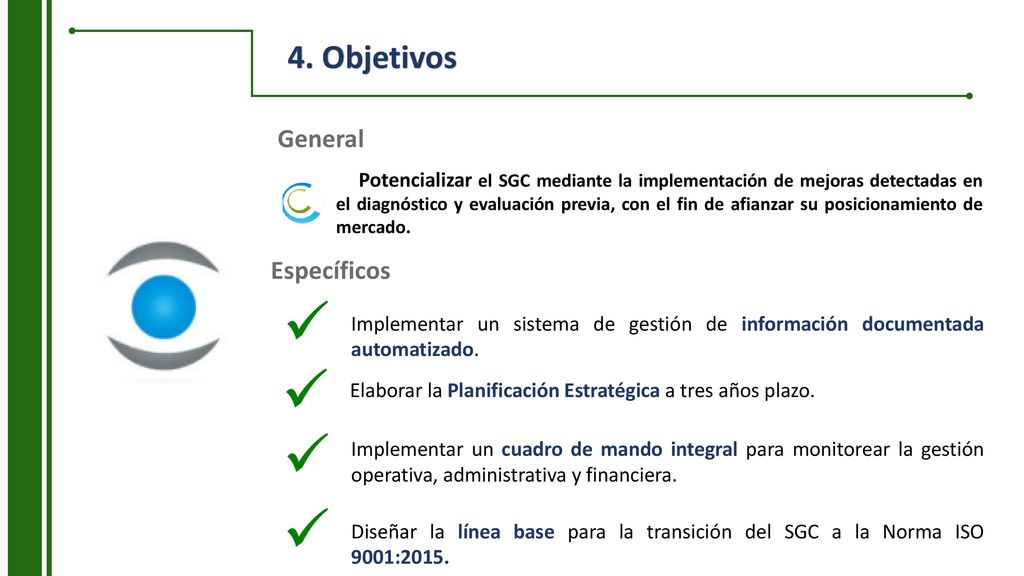 4. Objetivos

General

Potencializar el SGC mediante la implementación de mejoras detectadas en el diagnóstico y evaluación previa, con el fin de afianzar su posicionamiento de mercado.

Específicos

Implementar un sistema de gestión de información documentada automatizado.

Elaborar la Planificación Estratégica a tres años plazo.

Implementar un cuadro de mando integral para monitorear la gestión operativa, administrativa y financiera.

Diseñar la línea base para la transición del SGC a la Norma ISO 9001:2015.